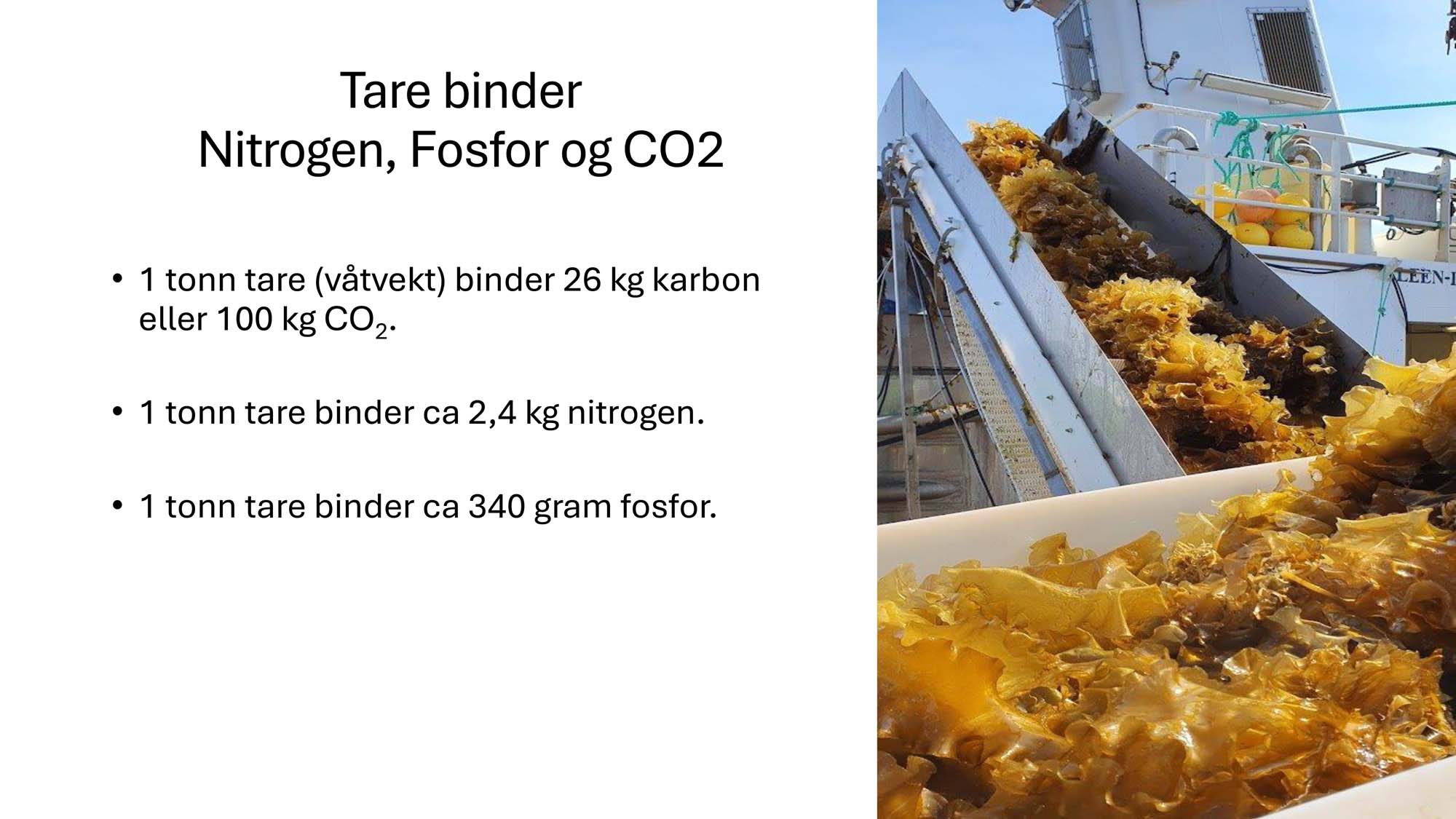 Tare binder
Nitrogen, Fosfor og CO2

• 1 tonn tare (våtvekt) binder 26 kg karbon eller 100 kg $CO_2$.

• 1 tonn tare binder ca 2,4 kg nitrogen.

• 1 tonn tare binder ca 340 gram fosfor.

LEEN-I